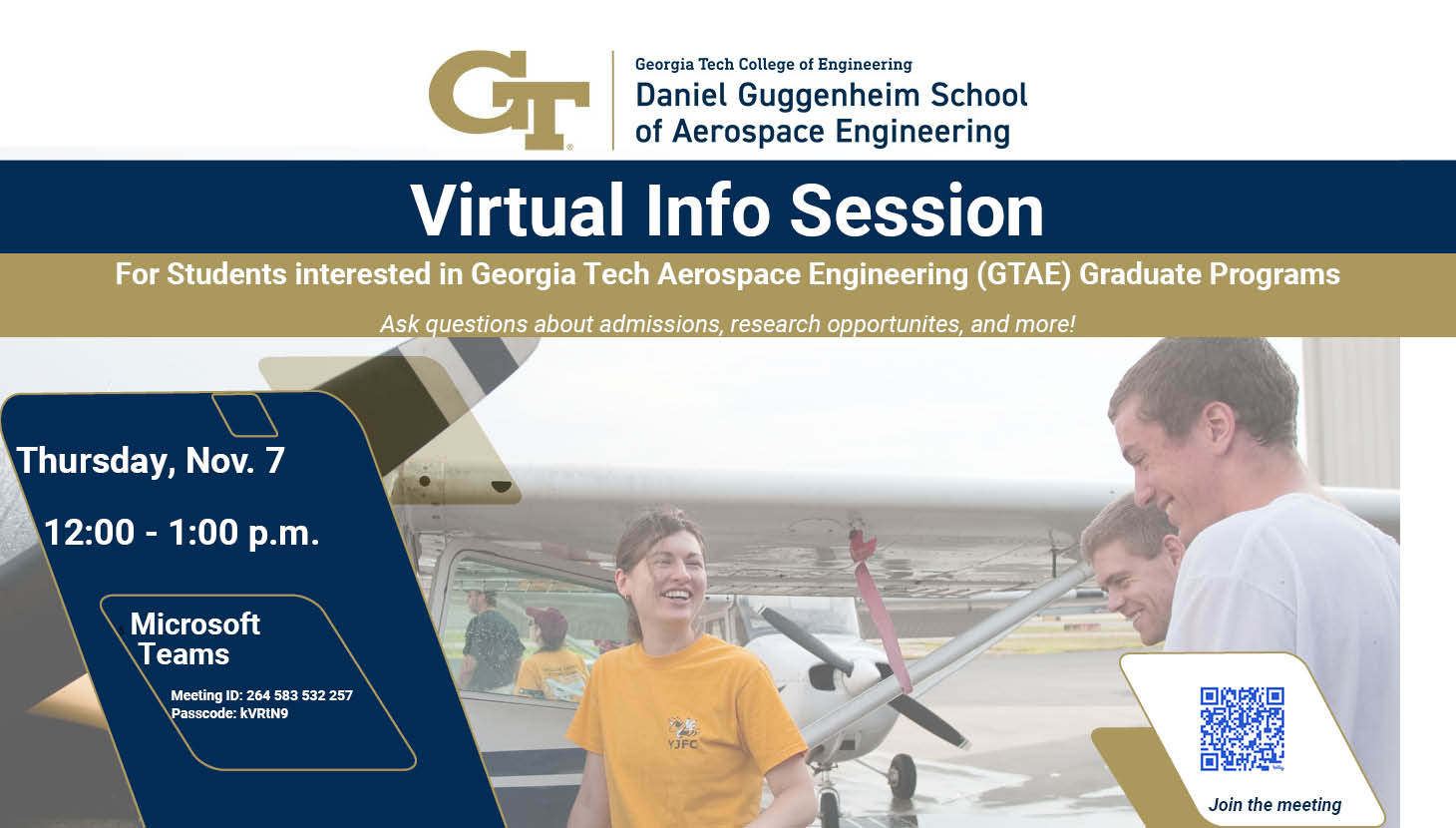 GT

Georgia Tech College of Engineering
Daniel Guggenheim School of Aerospace Engineering

Virtual Info Session

For Students interested in Georgia Tech Aerospace Engineering (GTAE) Graduate Programs

Ask questions about admissions, research opportunites, and more!

Thursday, Nov. 7

12:00 - 1:00 p.m.

Microsoft Teams

Meeting ID: 264 583 532 257
Passcode: kVRtN9

YJFC

Join the meeting